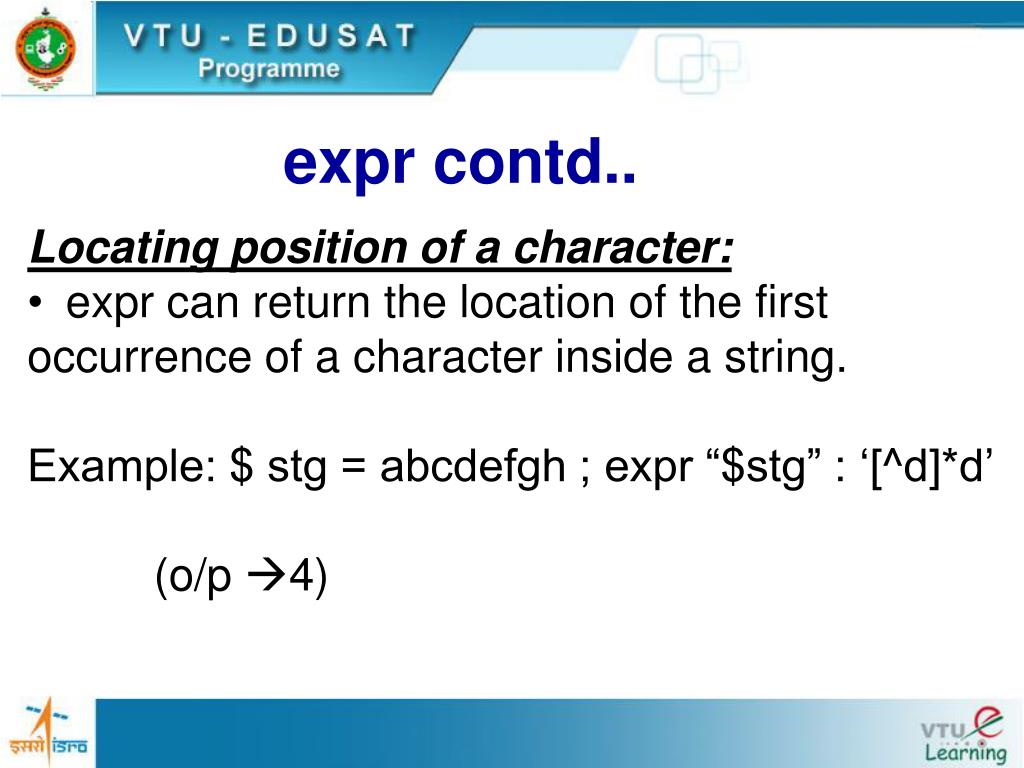 VTU - EDUSAT
Programme

expr contd..

Locating position of a character:
• expr can return the location of the first occurrence of a character inside a string.

Example: \$ stg = abcdefgh ; expr “\$stg” : ‘[^d]*d’

(o/p →4)

इसरो ISRO

VTU e Learning